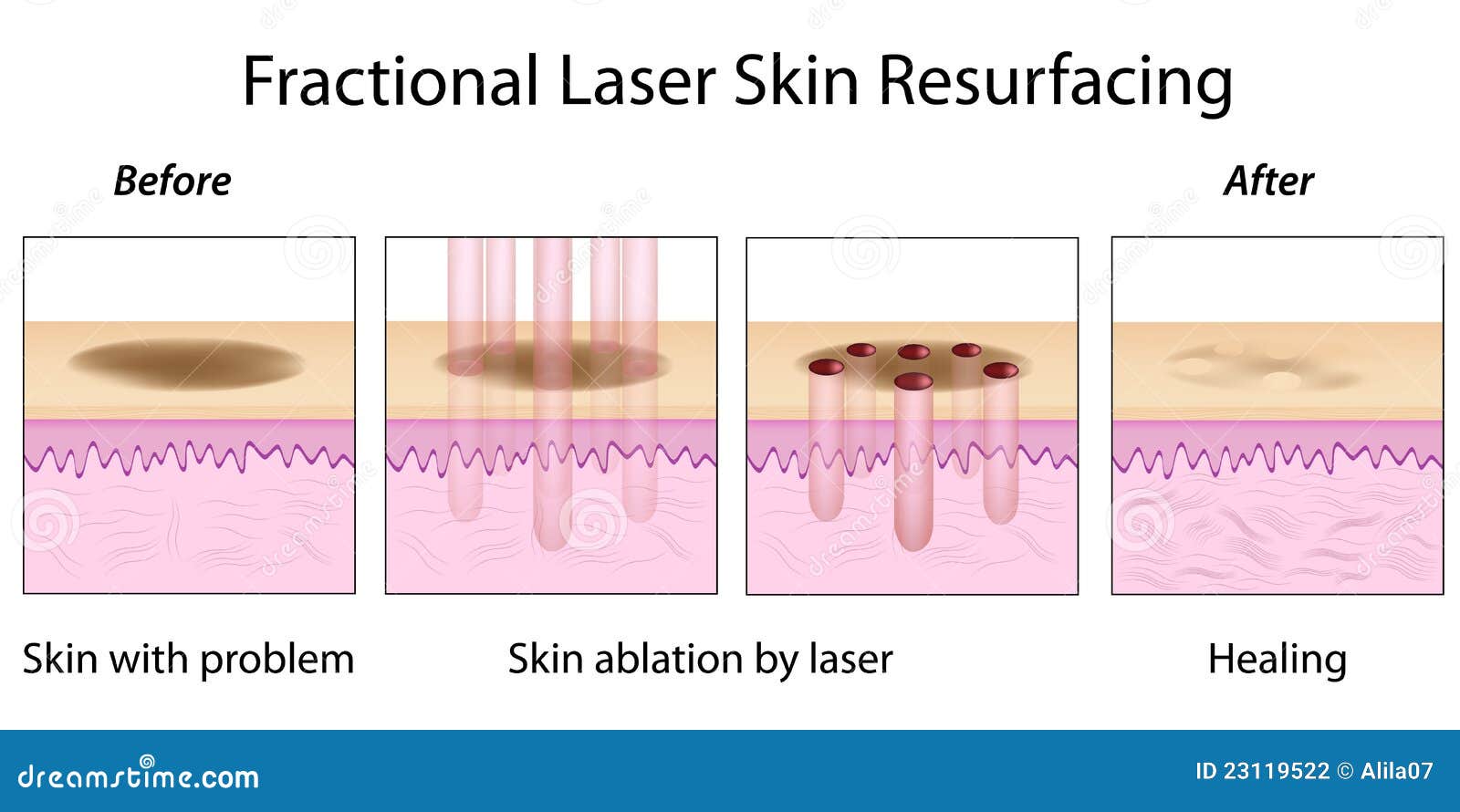 Fractional Laser Skin Resurfacing

Before

After

Skin with problem

Skin ablation by laser

Healing

dreamstime.com

ID 23119522 © Alila07